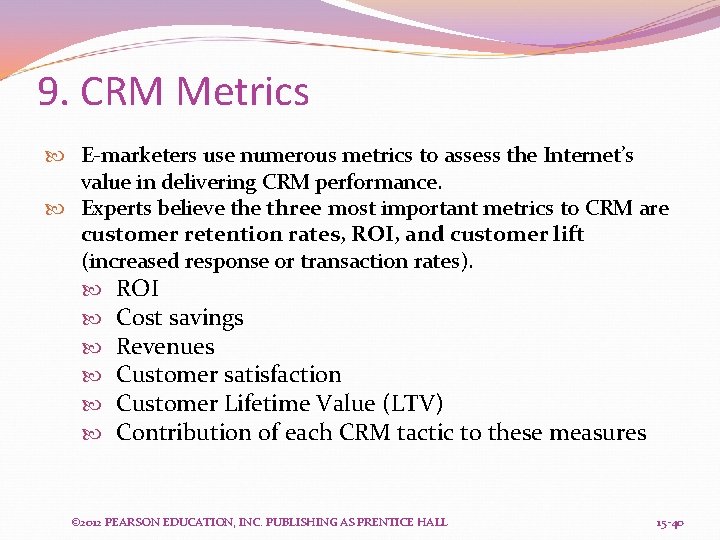 9. CRM Metrics

E-marketers use numerous metrics to assess the Internet's value in delivering CRM performance.

Experts believe the three most important metrics to CRM are customer retention rates, ROI, and customer lift (increased response or transaction rates).

ROI

Cost savings

Revenues

Customer satisfaction

Customer Lifetime Value (LTV)

Contribution of each CRM tactic to these measures

©2012 PEARSON EDUCATION, INC. PUBLISHING AS PRENTICE HALL

15-40